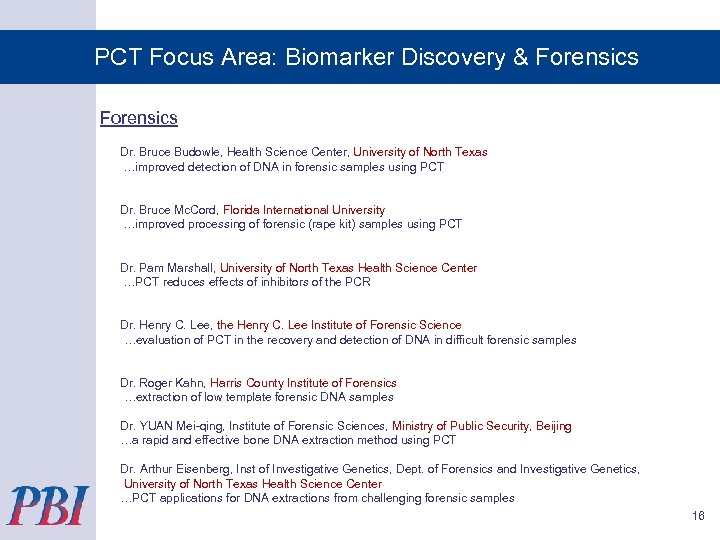 PCT Focus Area: Biomarker Discovery & Forensics

Forensics

Dr. Bruce Budowle, Health Science Center, University of North Texas
…improved detection of DNA in forensic samples using PCT

Dr. Bruce McCord, Florida International University
…improved processing of forensic (rape kit) samples using PCT

Dr. Pam Marshall, University of North Texas Health Science Center
…PCT reduces effects of inhibitors of the PCR

Dr. Henry C. Lee, the Henry C. Lee Institute of Forensic Science
…evaluation of PCT in the recovery and detection of DNA in difficult forensic samples

Dr. Roger Kahn, Harris County Institute of Forensics
…extraction of low template forensic DNA samples

Dr. YUAN Mei-qing, Institute of Forensic Sciences, Ministry of Public Security, Beijing
…a rapid and effective bone DNA extraction method using PCT

Dr. Arthur Eisenberg, Inst of Investigative Genetics, Dept. of Forensics and Investigative Genetics, University of North Texas Health Science Center
…PCT applications for DNA extractions from challenging forensic samples

PBI

16